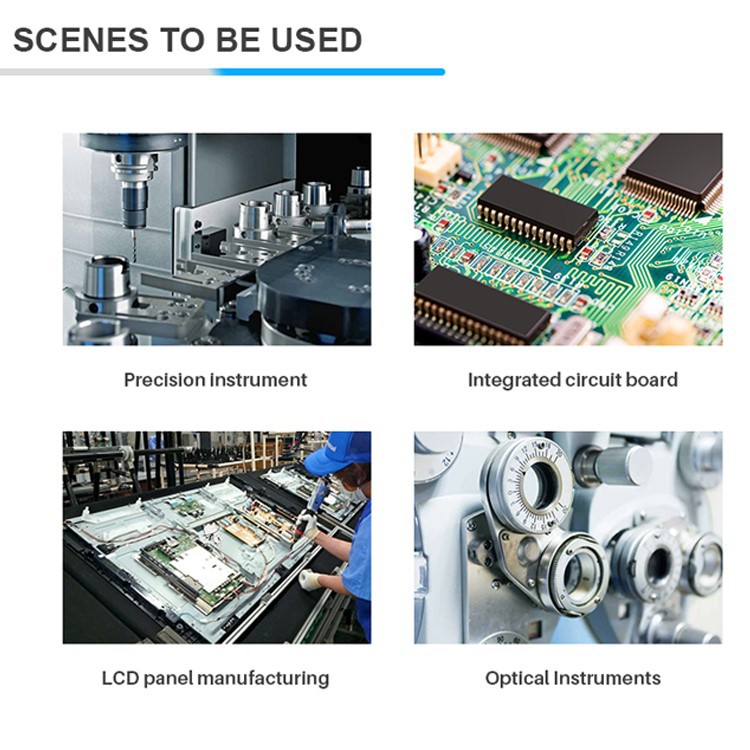 SCENES TO BE USED

Precision instrument

Integrated circuit board

LCD panel manufacturing

Optical Instruments